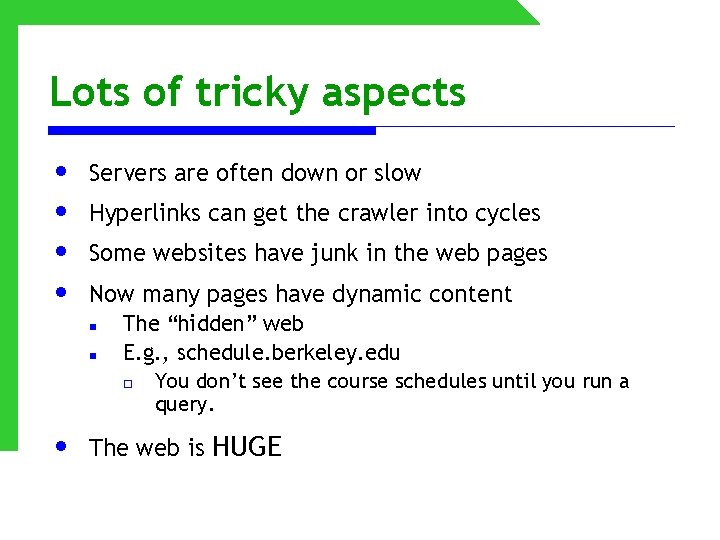 Lots of tricky aspects

- Servers are often down or slow
- Hyperlinks can get the crawler into cycles
- Some websites have junk in the web pages
- Now many pages have dynamic content
  - The “hidden” web
  - E.g., schedule.berkeley.edu
    - You don’t see the course schedules until you run a query.
- The web is HUGE